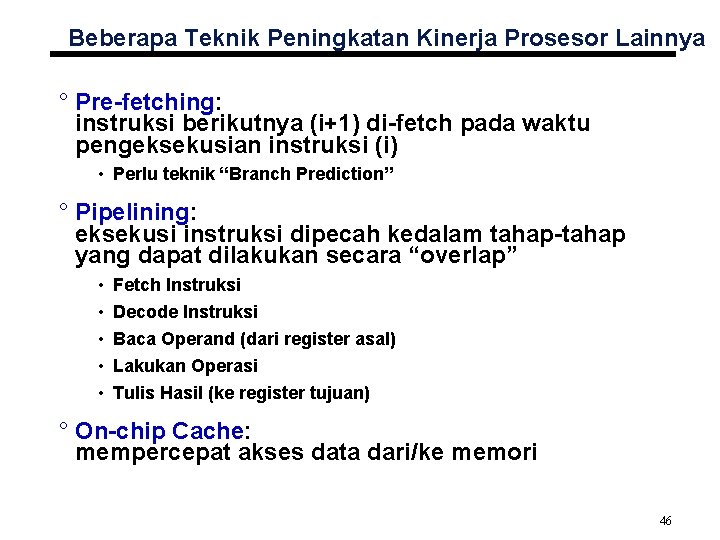 Beberapa Teknik Peningkatan Kinerja Prosesor Lainnya

° Pre-fetching:
instruksi berikutnya (i+1) di-fetch pada waktu pengeksekusian instruksi (i)

• Perlu teknik “Branch Prediction”

° Pipelining:
eksekusi instruksi dipecah kedalam tahap-tahap yang dapat dilakukan secara “overlap”

• Fetch Instruksi
• Decode Instruksi
• Baca Operand (dari register asal)
• Lakukan Operasi
• Tulis Hasil (ke register tujuan)

° On-chip Cache:
mempercepat akses data dari/ke memori

46